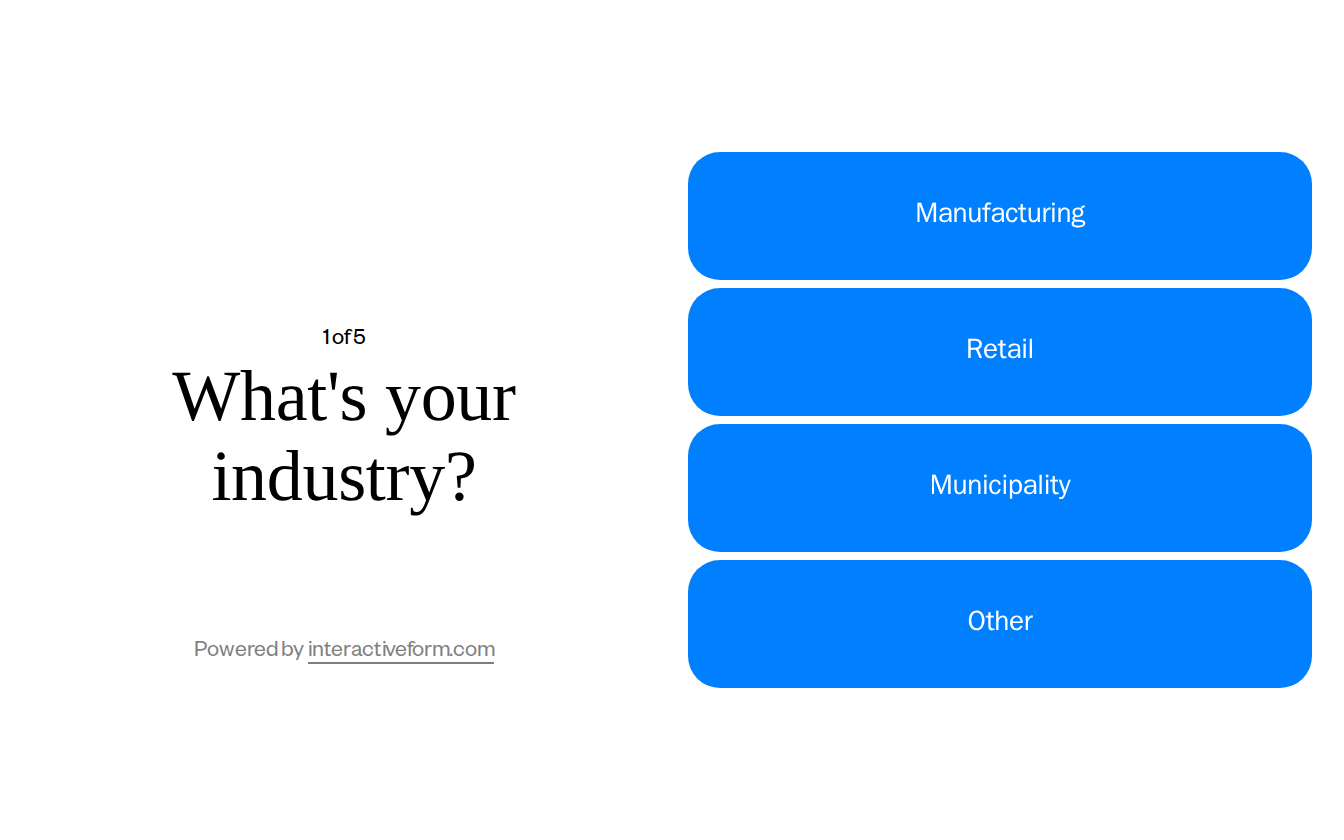 1 of 5

What's your industry?

Powered by interactiveform.com

Manufacturing

Retail

Municipality

Other